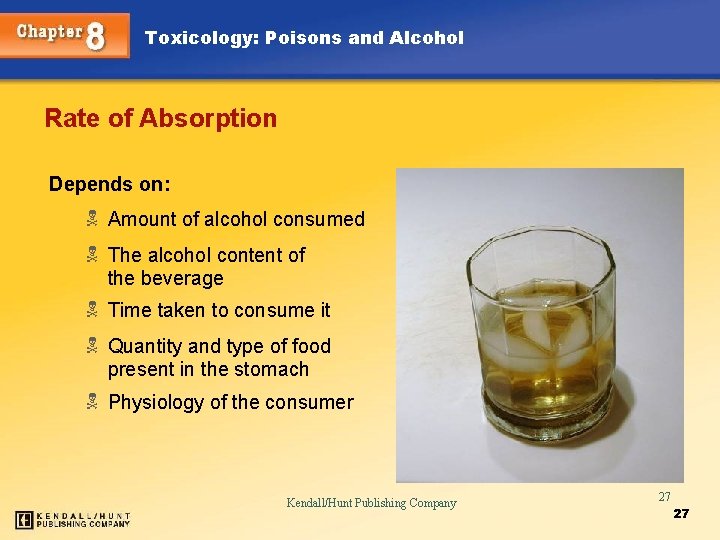 Chapter 8 Toxicology: Poisons and Alcohol

Rate of Absorption

Depends on:

Amount of alcohol consumed

The alcohol content of the beverage

Time taken to consume it

Quantity and type of food present in the stomach

Physiology of the consumer

Kendall/Hunt Publishing Company

27

27

KENDALL/HUNT PUBLISHING COMPANY